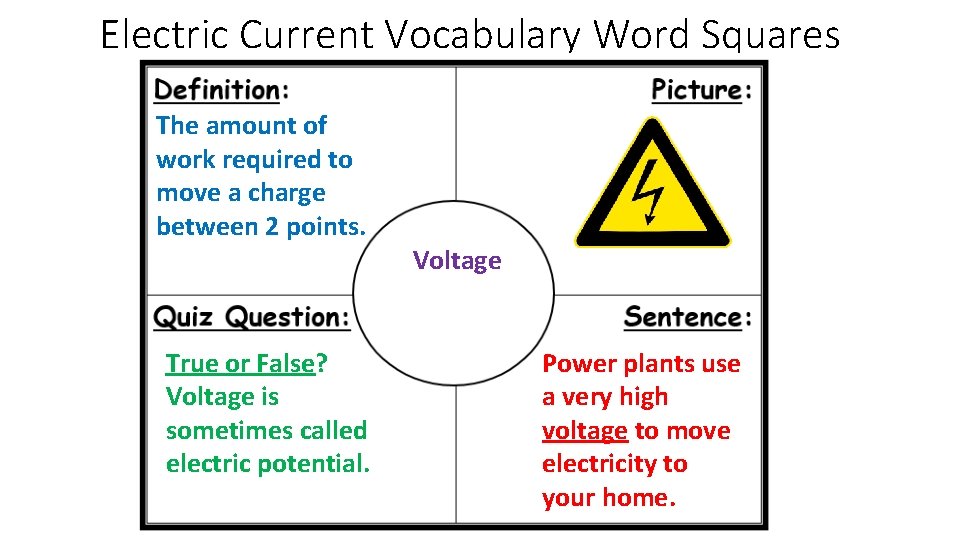 Electric Current Vocabulary Word Squares

Definition:
The amount of work required to move a charge between 2 points.

Picture:

Voltage

Quiz Question:
True or False? Voltage is sometimes called electric potential.

Sentence:
Power plants use a very high voltage to move electricity to your home.